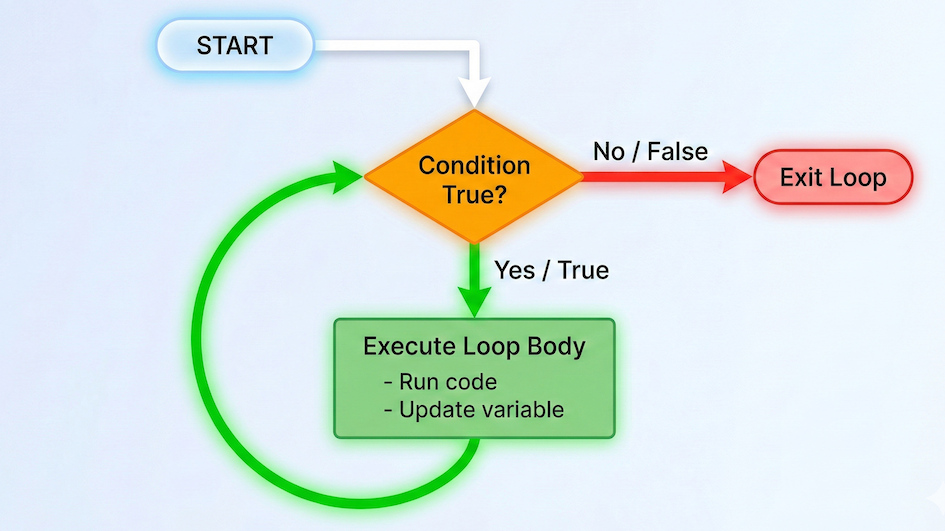 START

Condition True?

No / False

Exit Loop

Yes / True

Execute Loop Body
- Run code
- Update variable